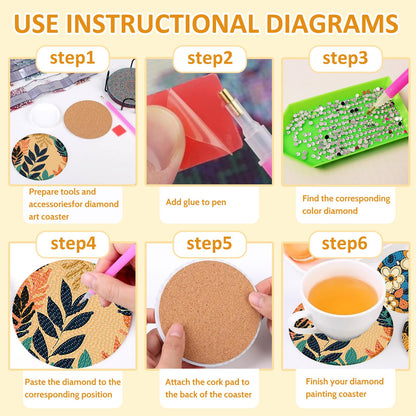 USE INSTRUCTIONAL DIAGRAMS

step1

Prepare tools and accessoriesfor diamond art coaster

step2

Add glue to pen

step3

Find the corresponding color diamond

step4

Paste the diamond to the corresponding position

step5

Attach the cork pad to the back of the coaster

step6

Finish your diamond painting coaster